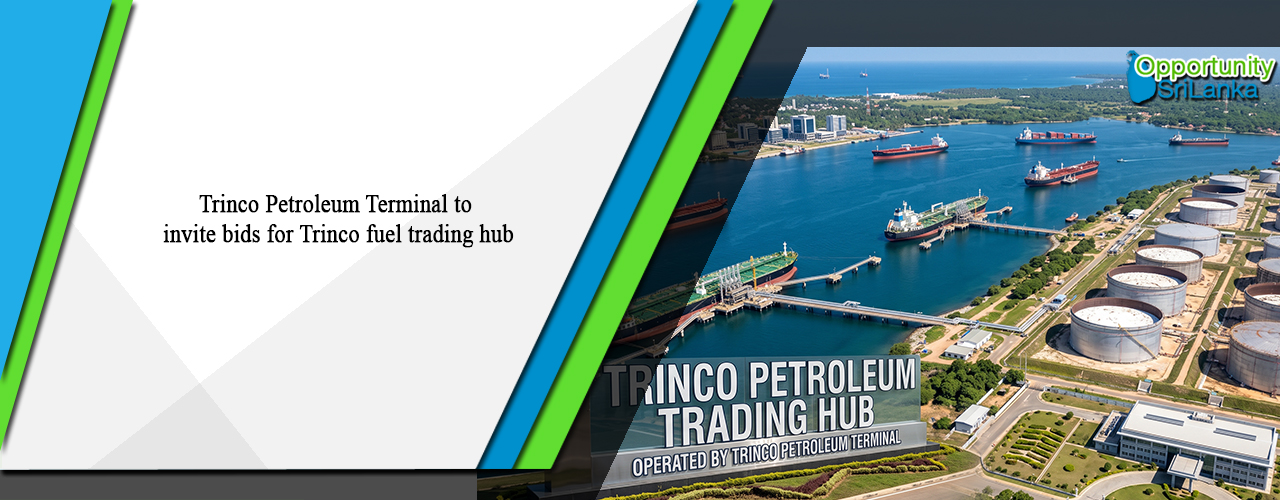 Trinco Petroleum Terminal to invite bids for Trinco fuel trading hub

Opportunity SriLanka

TRINCO PETROLEUM TRADING HUB
OPERATED BY TRINCO PETROLEUM TERMINAL